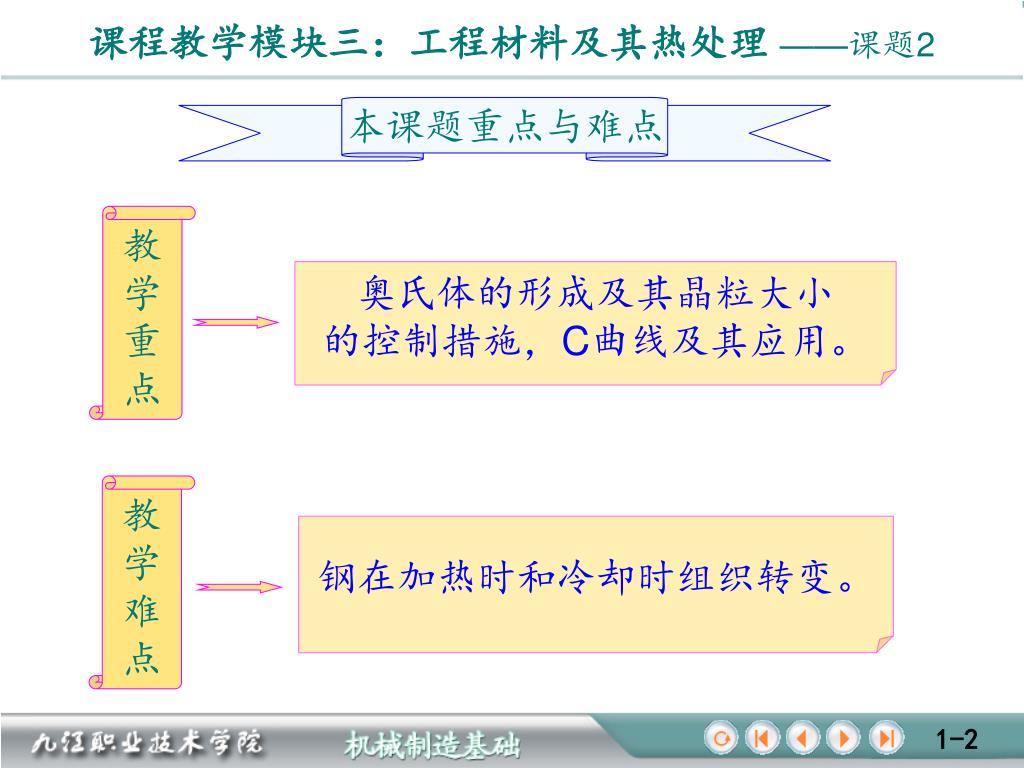 课程教学模块三：工程材料及其热处理 ——课题2

本课题重点与难点

教学重点

奥氏体的形成及其晶粒大小的控制措施，C曲线及其应用。

教学难点

钢在加热时和冷却时组织转变。

九江职业技术学院　机械制造基础　1-2